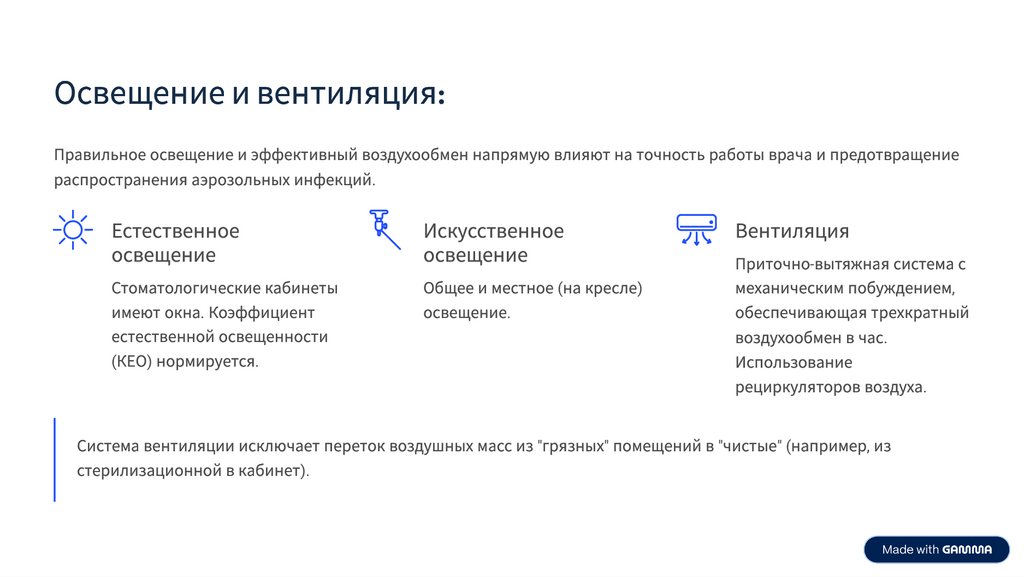 Освещение и вентиляция:

Правильное освещение и эффективный воздухообмен напрямую влияют на точность работы врача и предотвращение распространения аэрозольных инфекций.

Естественное освещение

Стоматологические кабинеты имеют окна. Коэффициент естественной освещенности (КЕО) нормируется.

Искусственное освещение

Общее и местное (на кресле) освещение.

Вентиляция

Приточно-вытяжная система с механическим побуждением, обеспечивающая трехкратный воздухообмен в час. Использование рециркуляторов воздуха.

Система вентиляции исключает переток воздушных масс из "грязных" помещений в "чистые" (например, из стерилизационной в кабинет).

Made with GAMMA